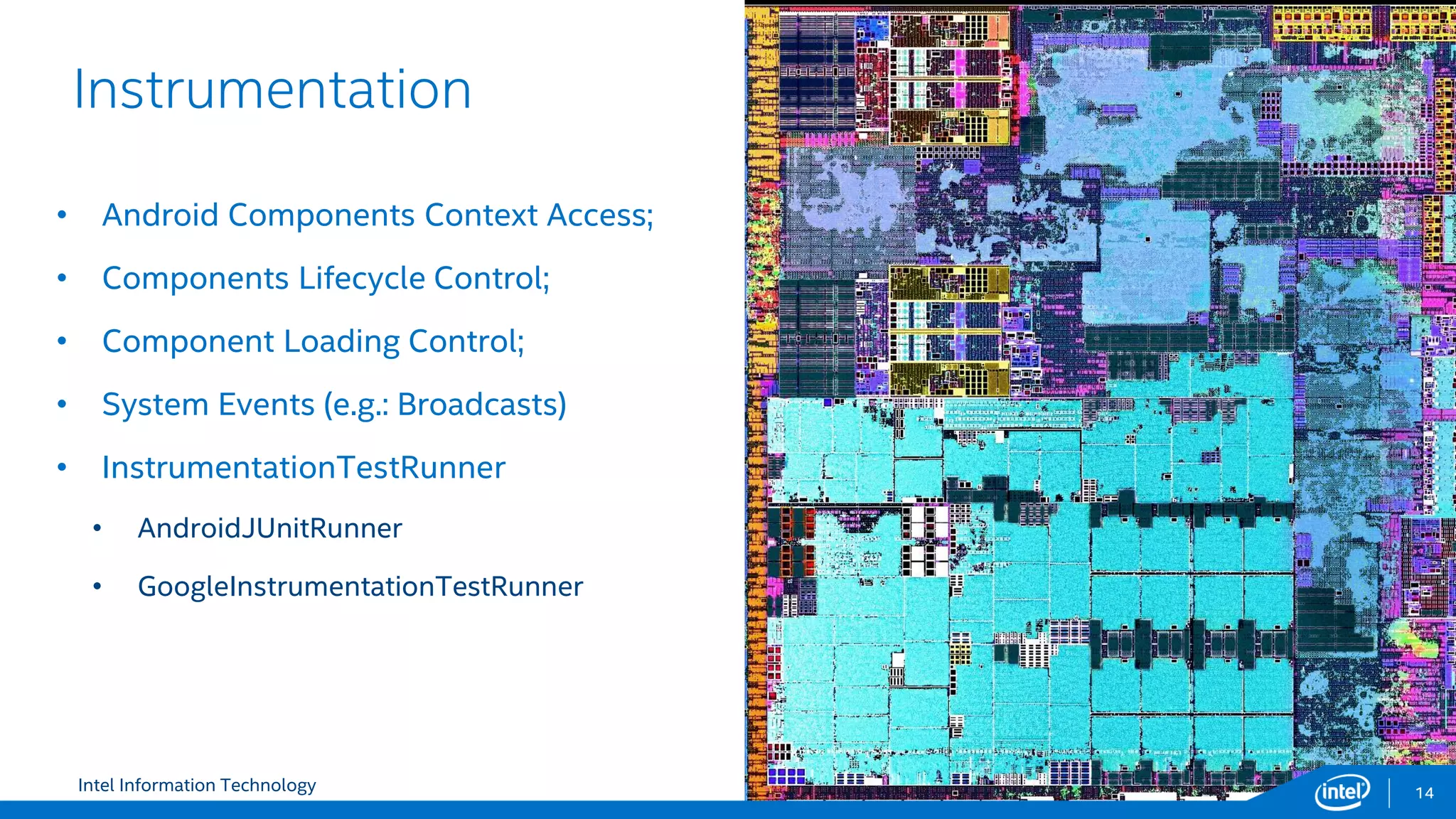 Instrumentation

• Android Components Context Access;
• Components Lifecycle Control;
• Component Loading Control;
• System Events (e.g.: Broadcasts)
• InstrumentationTestRunner
  • AndroidJUnitRunner
  • GoogleInstrumentationTestRunner

Intel Information Technology

intel

14